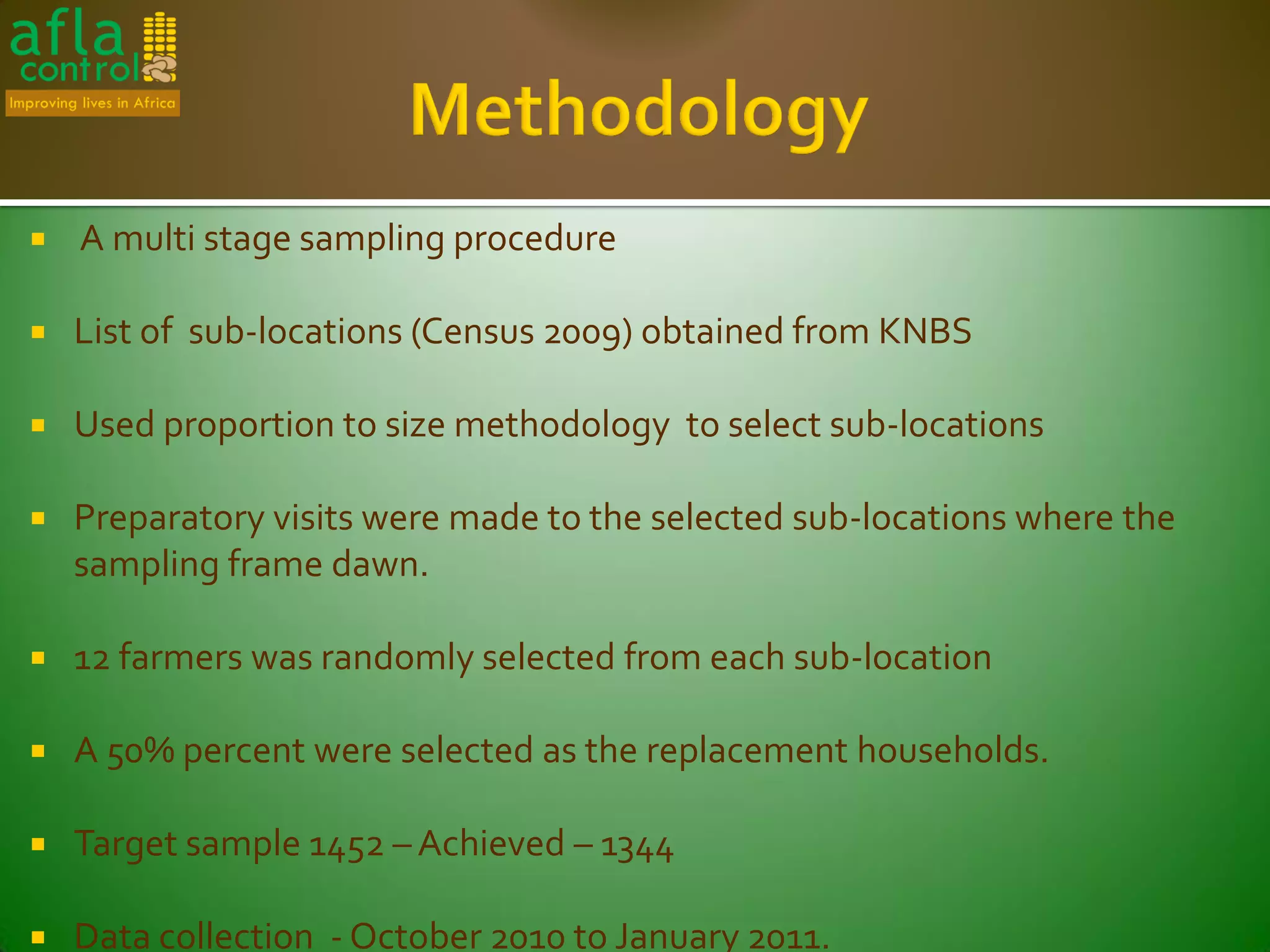 afla control
Improving lives in Africa

Methodology

- A multi stage sampling procedure
- List of sub-locations (Census 2009) obtained from KNBS
- Used proportion to size methodology to select sub-locations
- Preparatory visits were made to the selected sub-locations where the sampling frame dawn.
- 12 farmers was randomly selected from each sub-location
- A 50% percent were selected as the replacement households.
- Target sample 1452 – Achieved – 1344
- Data collection - October 2010 to January 2011.